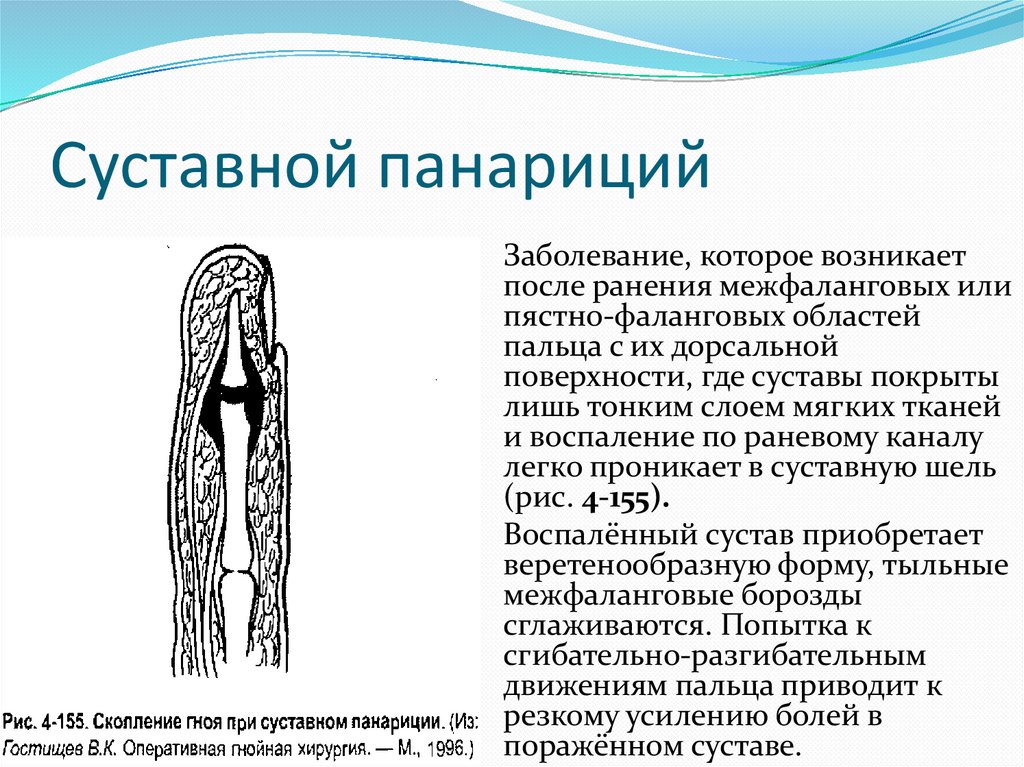 Суставной панариций

Заболевание, которое возникает после ранения межфаланговых или пястно-фаланговых областей пальца с их дорсальной поверхности, где суставы покрыты лишь тонким слоем мягких тканей и воспаление по раневому каналу легко проникает в суставную шель (рис. 4-155).

Воспалённый сустав приобретает веретенообразную форму, тыльные межфаланговые борозды сглаживаются. Попытка к сгибательно-разгибательным движениям пальца приводит к резкому усилению болей в поражённом суставе.

Рис. 4-155. Скопление гноя при суставном панариции. (Из: Гостищев В.К. Оперативная гнойная хирургия. — М., 1996.)